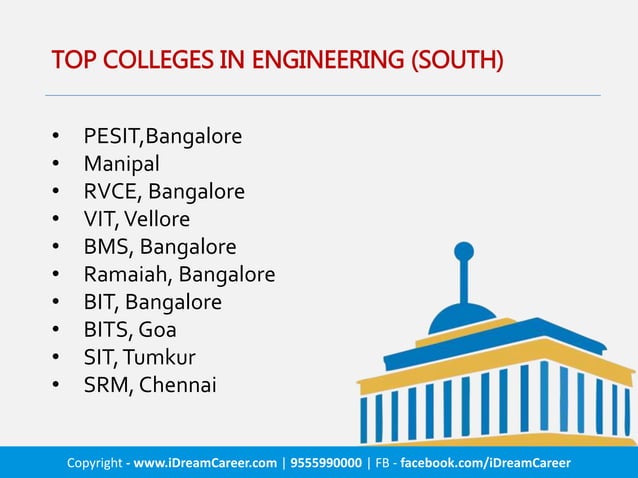 TOP COLLEGES IN ENGINEERING (SOUTH)

• PESIT,Bangalore
• Manipal
• RVCE, Bangalore
• VIT, Vellore
• BMS, Bangalore
• Ramaiah, Bangalore
• BIT, Bangalore
• BITS, Goa
• SIT, Tumkur
• SRM, Chennai

Copyright - www.iDreamCareer.com | 9555990000 | FB - facebook.com/iDreamCareer